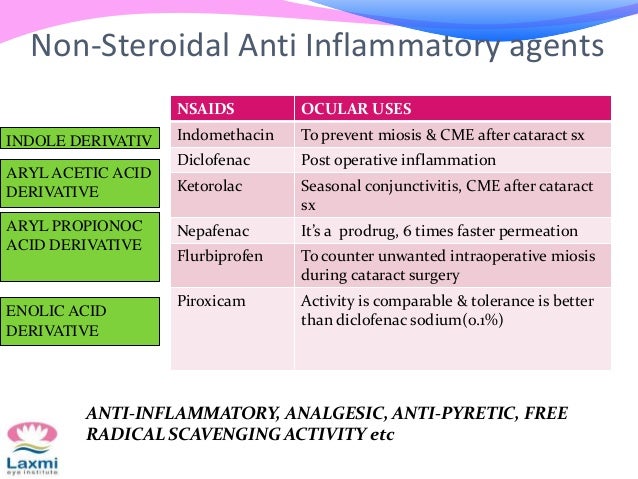 Non-Steroidal Anti Inflammatory agents

INDOLE DERIVATIV

ARYL ACETIC ACID DERIVATIVE

ARYL PROPIONOC ACID DERIVATIVE

ENOLIC ACID DERIVATIVE

| NSAIDS | OCULAR USES |
|---|---|
| Indomethacin | To prevent miosis & CME after cataract sx |
| Diclofenac | Post operative inflammation |
| Ketorolac | Seasonal conjunctivitis, CME after cataract sx |
| Nepafenac | It's a prodrug, 6 times faster permeation |
| Flurbiprofen | To counter unwanted intraoperative miosis during cataract surgery |
| Piroxicam | Activity is comparable & tolerance is better than diclofenac sodium(0.1%) |

ANTI-INFLAMMATORY, ANALGESIC, ANTI-PYRETIC, FREE RADICAL SCAVENGING ACTIVITY etc

Laxmi
eye institute